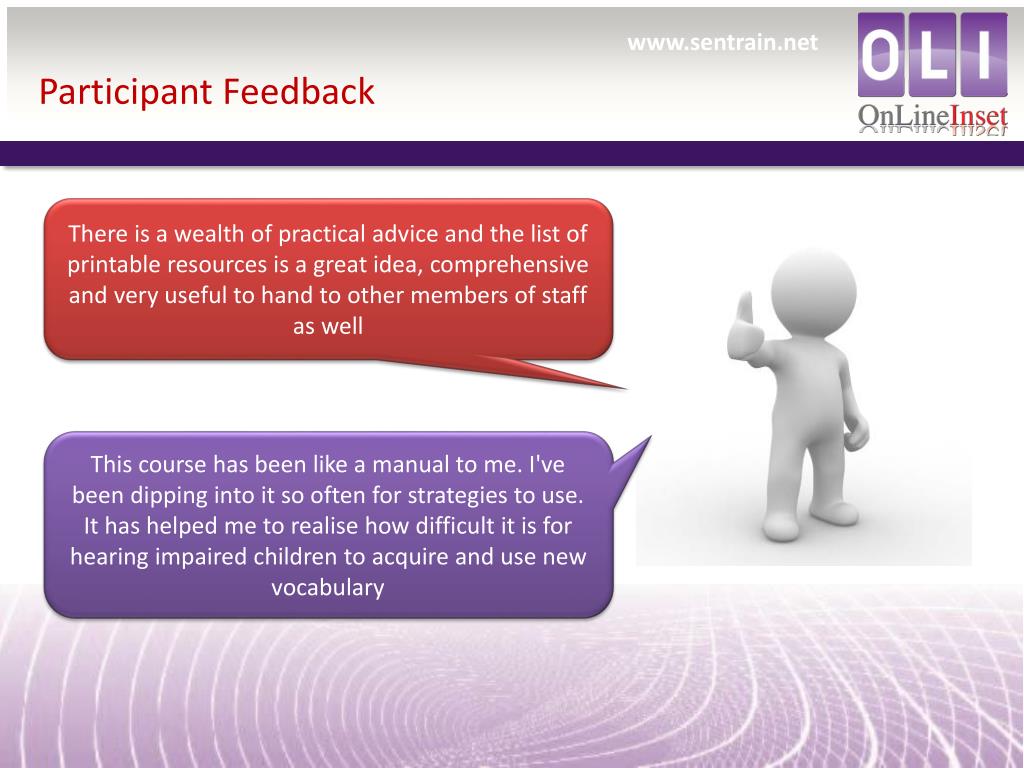 www.sentrain.net

OLI

OnLineInset

Participant Feedback

There is a wealth of practical advice and the list of printable resources is a great idea, comprehensive and very useful to hand to other members of staff as well

This course has been like a manual to me. I've been dipping into it so often for strategies to use. It has helped me to realise how difficult it is for hearing impaired children to acquire and use new vocabulary